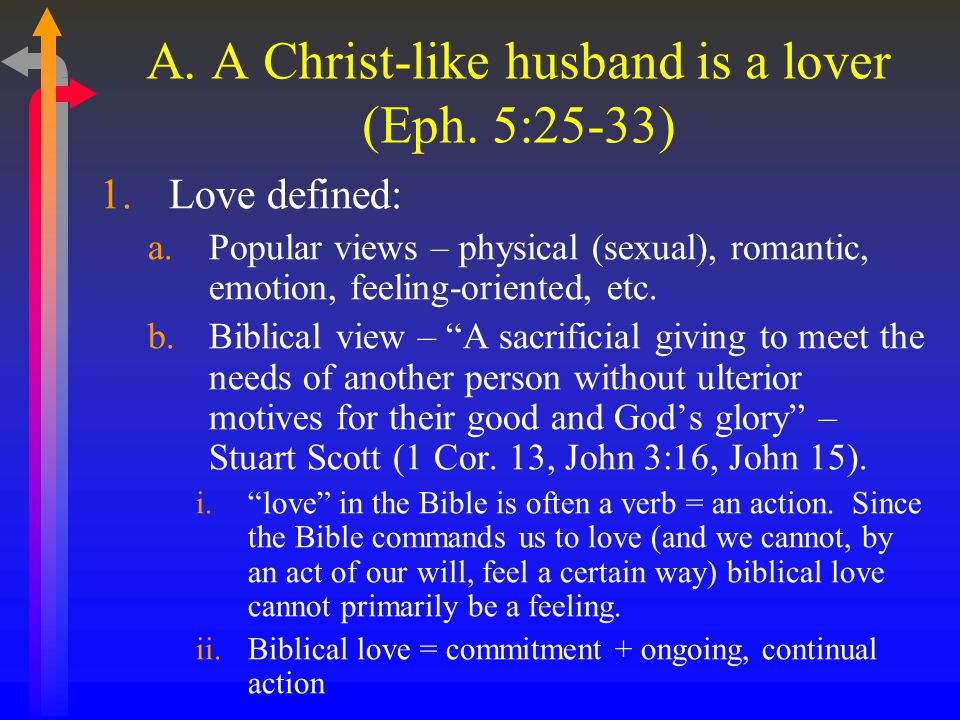 A. A Christ-like husband is a lover (Eph. 5:25-33)

1. Love defined:

a. Popular views – physical (sexual), romantic, emotion, feeling-oriented, etc.

b. Biblical view – “A sacrificial giving to meet the needs of another person without ulterior motives for their good and God’s glory” – Stuart Scott (1 Cor. 13, John 3:16, John 15).

i. “love” in the Bible is often a verb = an action. Since the Bible commands us to love (and we cannot, by an act of our will, feel a certain way) biblical love cannot primarily be a feeling.

ii. Biblical love = commitment + ongoing, continual action